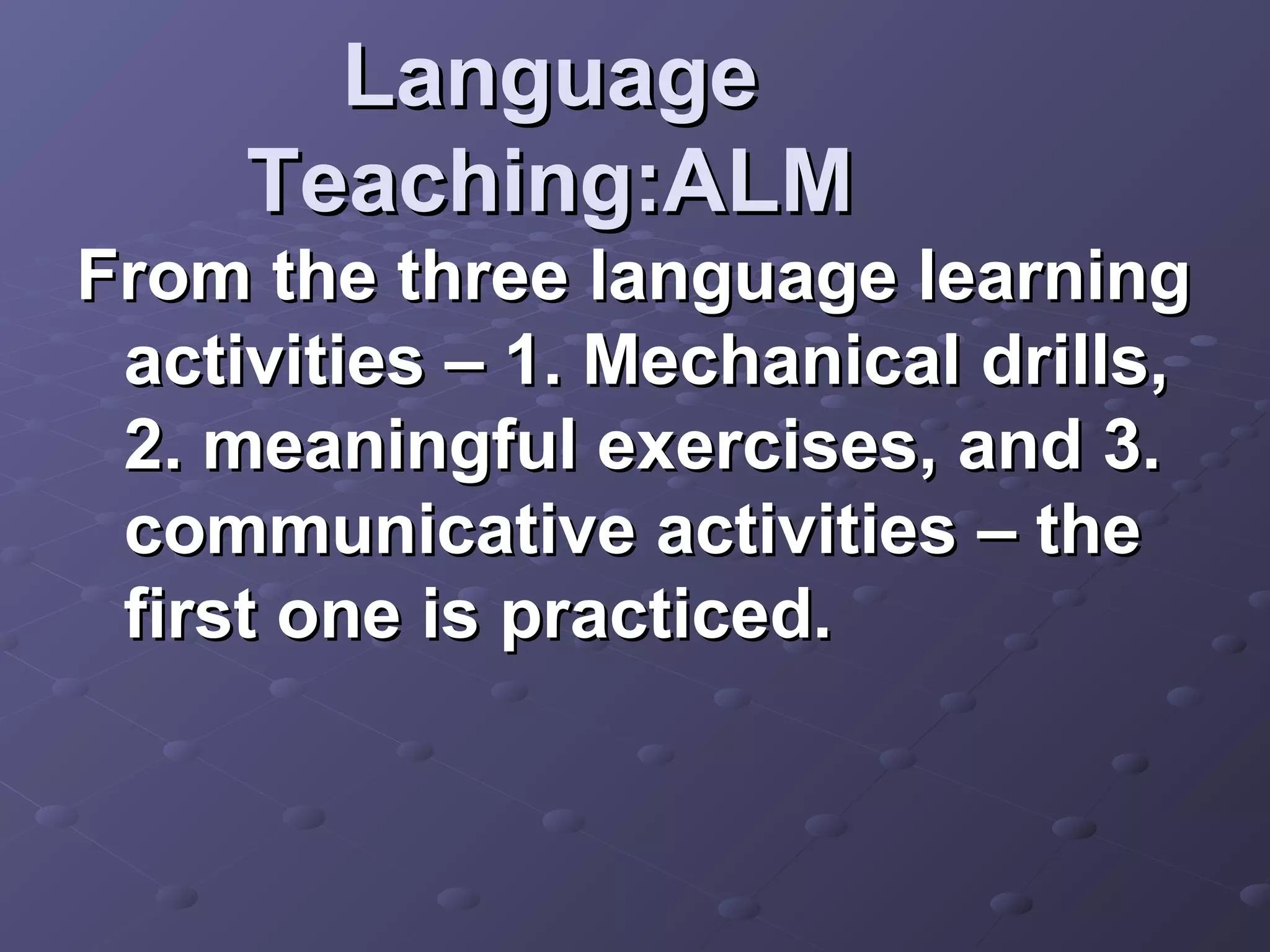 Language Teaching:ALM

From the three language learning activities – 1. Mechanical drills, 2. meaningful exercises, and 3. communicative activities – the first one is practiced.